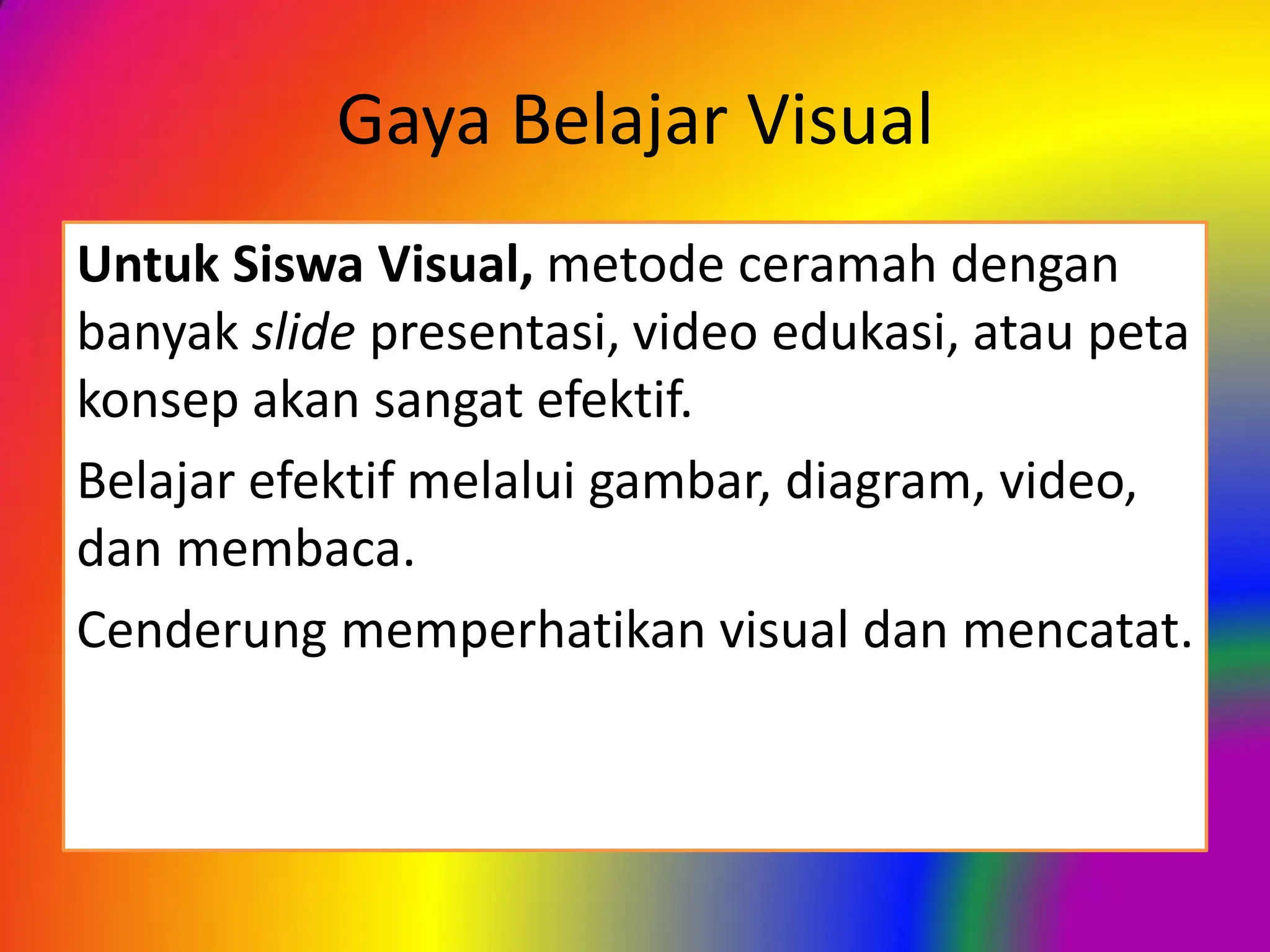 Gaya Belajar Visual

Untuk Siswa Visual, metode ceramah dengan banyak slide presentasi, video edukasi, atau peta konsep akan sangat efektif.

Belajar efektif melalui gambar, diagram, video, dan membaca.

Cenderung memperhatikan visual dan mencatat.